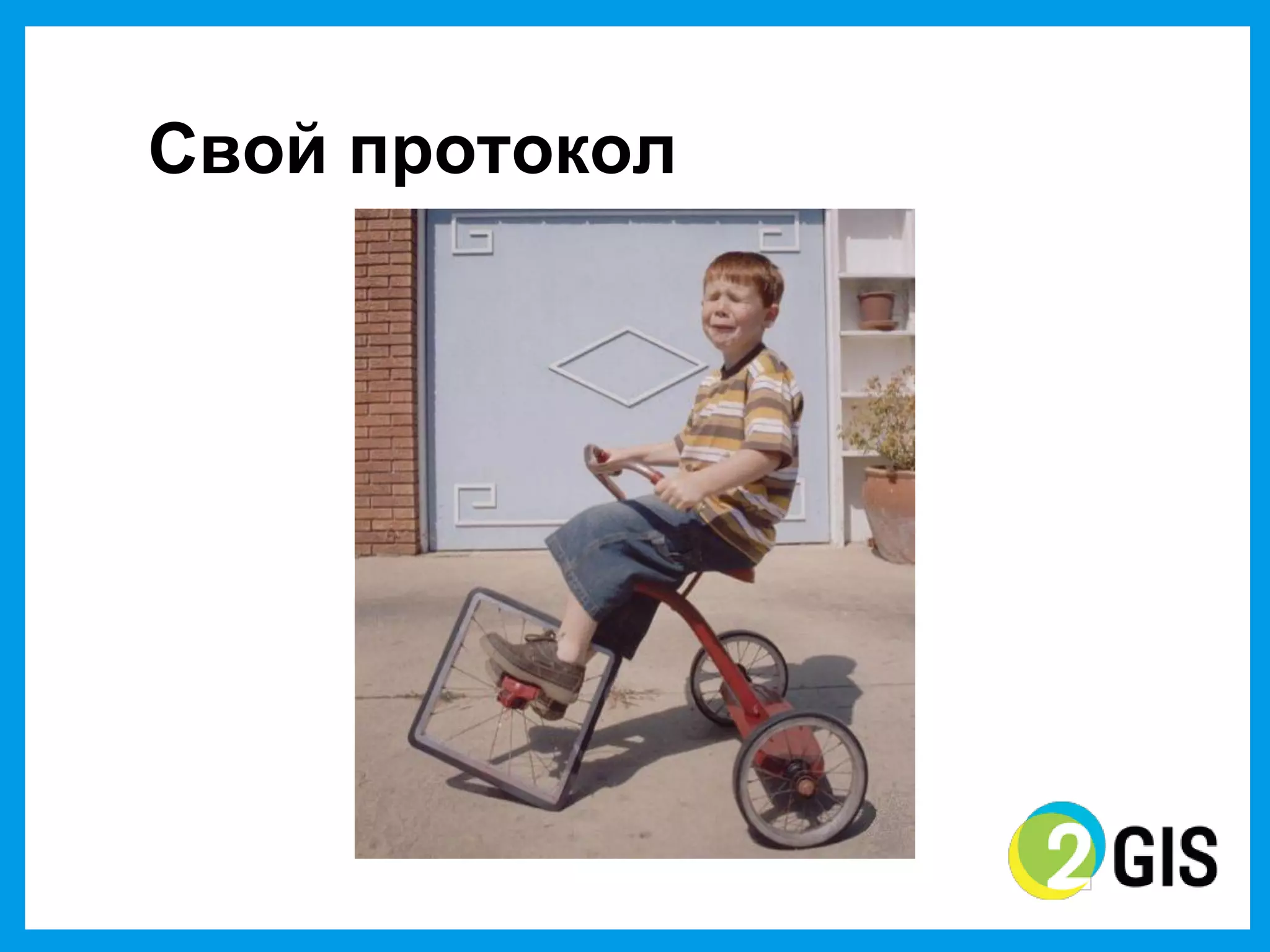 Свой протокол

2GIS